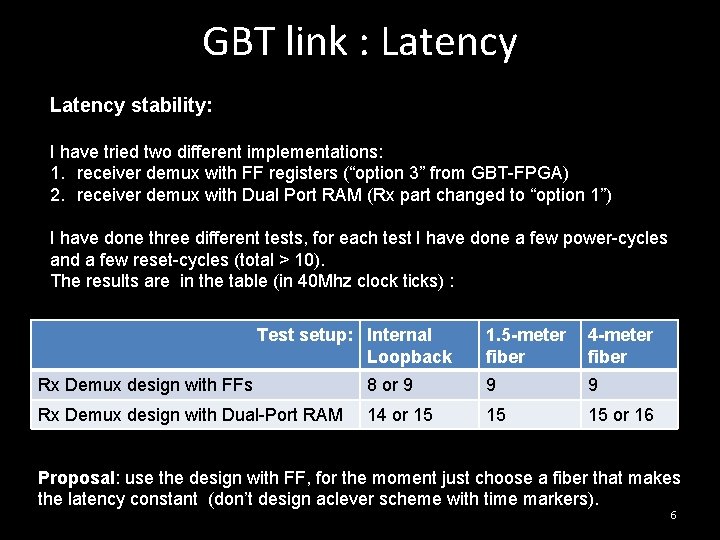 GBT link : Latency

Latency stability:

I have tried two different implementations:
1. receiver demux with FF registers (“option 3” from GBT-FPGA)
2. receiver demux with Dual Port RAM (Rx part changed to “option 1”)

I have done three different tests, for each test I have done a few power-cycles and a few reset-cycles (total > 10).
The results are in the table (in 40Mhz clock ticks) :

| Test setup: | Internal Loopback | 1.5-meter fiber | 4-meter fiber |
|---|---|---|---|
| Rx Demux design with FFs | 8 or 9 | 9 | 9 |
| Rx Demux design with Dual-Port RAM | 14 or 15 | 15 | 15 or 16 |

Proposal: use the design with FF, for the moment just choose a fiber that makes the latency constant (don’t design aclever scheme with time markers).

6